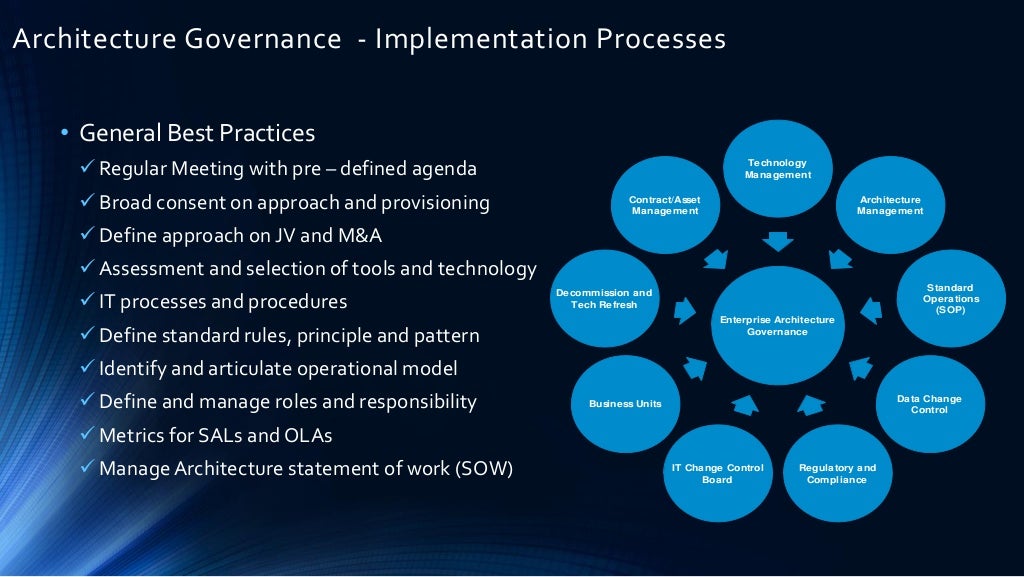 Architecture Governance - Implementation Processes

• General Best Practices
✓ Regular Meeting with pre – defined agenda
✓ Broad consent on approach and provisioning
✓ Define approach on JV and M&A
✓ Assessment and selection of tools and technology
✓ IT processes and procedures
✓ Define standard rules, principle and pattern
✓ Identify and articulate operational model
✓ Define and manage roles and responsibility
✓ Metrics for SALs and OLAs
✓ Manage Architecture statement of work (SOW)

Technology Management

Architecture Management

Standard Operations (SOP)

Data Change Control

Regulatory and Compliance

IT Change Control Board

Business Units

Decommission and Tech Refresh

Contract/Asset Management

Enterprise Architecture Governance